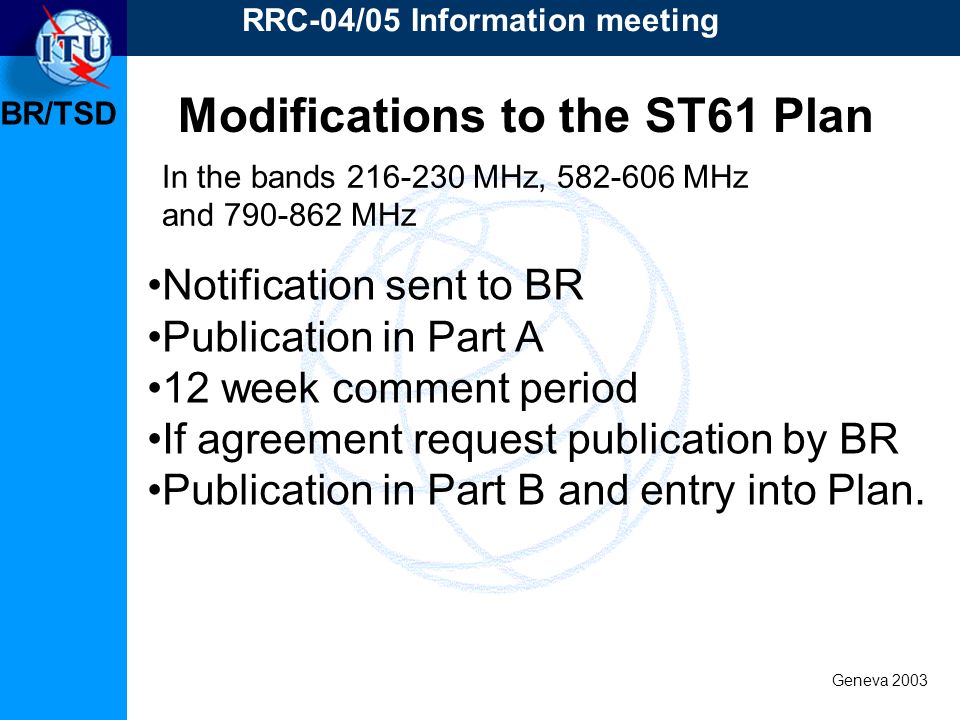 ITU

RRC-04/05 Information meeting

BR/TSD

Modifications to the ST61 Plan

In the bands 216-230 MHz, 582-606 MHz and 790-862 MHz

•Notification sent to BR
•Publication in Part A
•12 week comment period
•If agreement request publication by BR
•Publication in Part B and entry into Plan.

Geneva 2003